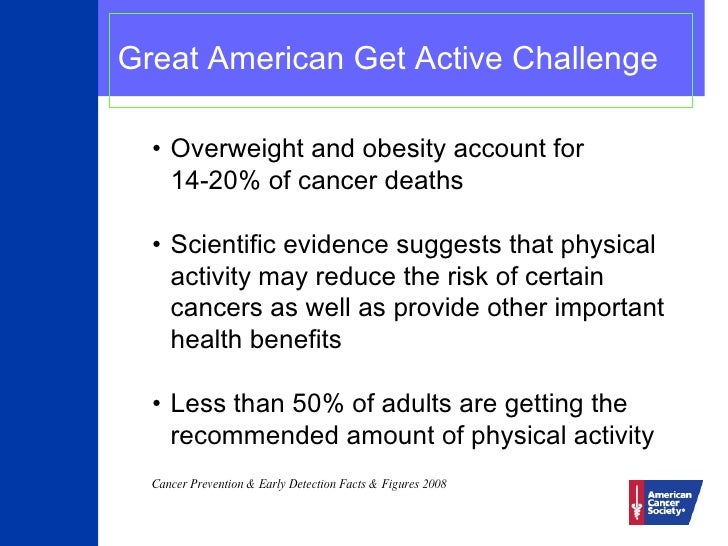 Great American Get Active Challenge

• Overweight and obesity account for 14-20% of cancer deaths

• Scientific evidence suggests that physical activity may reduce the risk of certain cancers as well as provide other important health benefits

• Less than 50% of adults are getting the recommended amount of physical activity

Cancer Prevention & Early Detection Facts & Figures 2008

American Cancer Society®